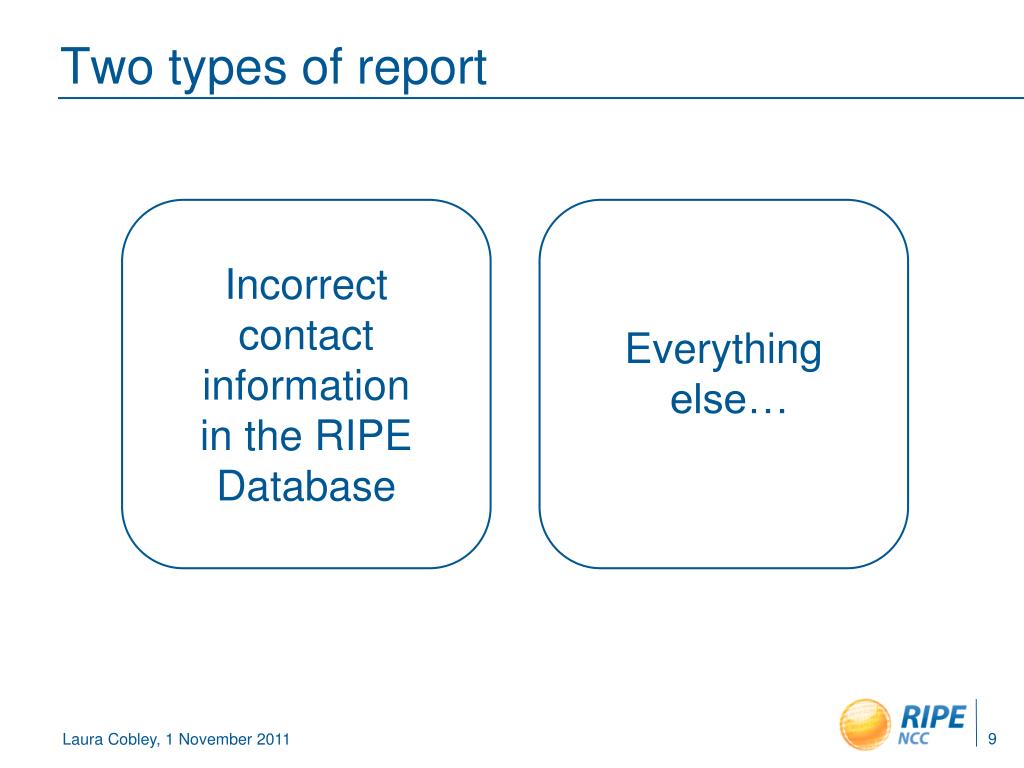 Two types of report

Incorrect contact information in the RIPE Database

Everything else…

Laura Cobley, 1 November 2011

RIPE NCC

9